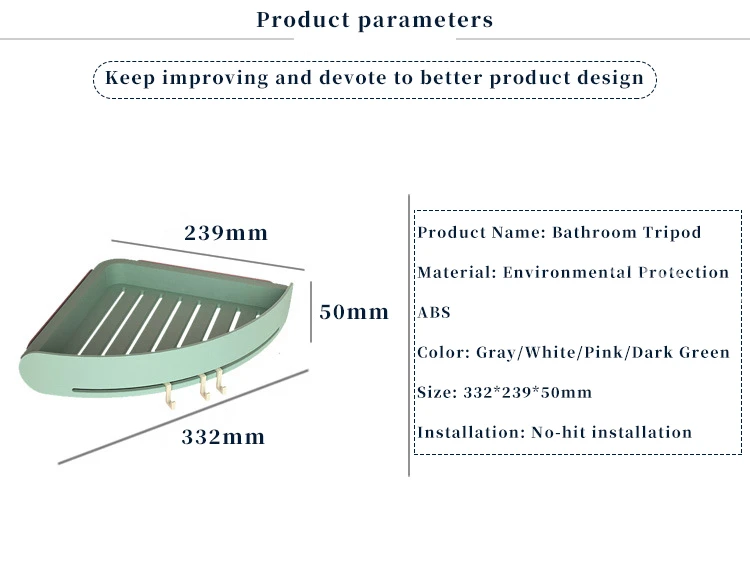 Product parameters

Keep improving and devote to better product design

239mm

50mm

332mm

Product Name: Bathroom Tripod

Material: Environmental Protection ABS

Color: Gray/White/Pink/Dark Green

Size: 332*239*50mm

Installation: No-hit installation